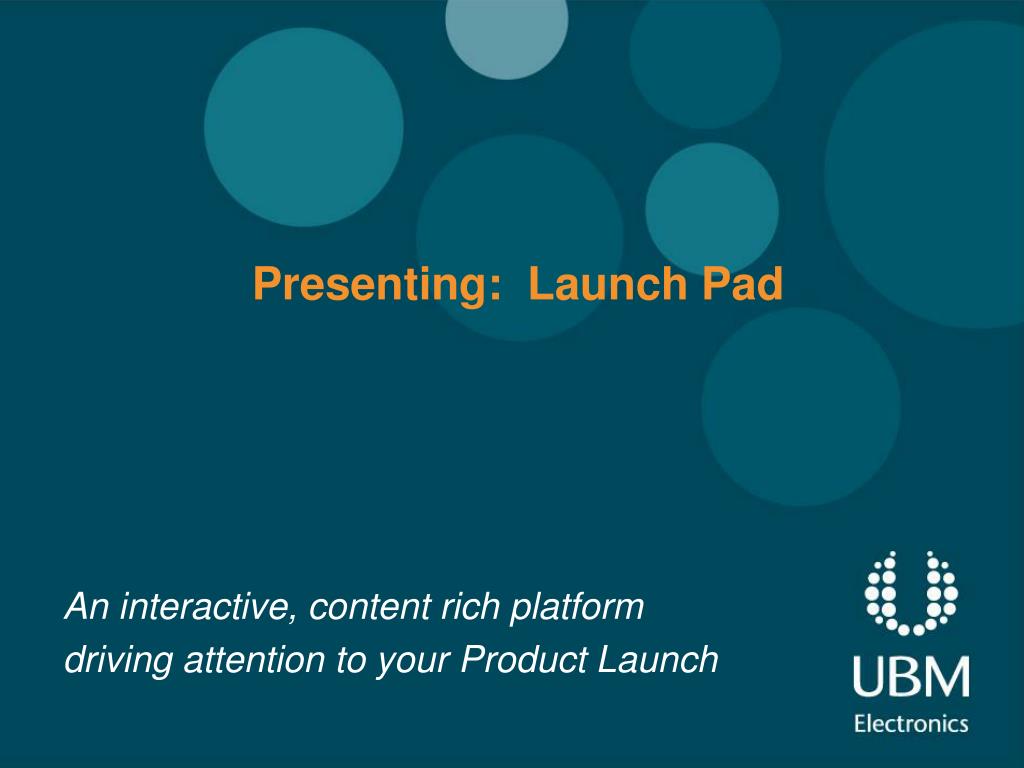 Presenting: Launch Pad

An interactive, content rich platform driving attention to your Product Launch

UBM
Electronics